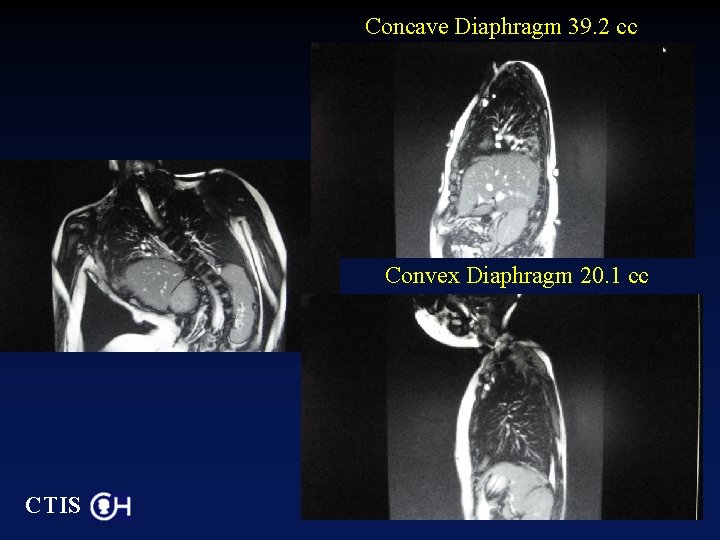 Concave Diaphragm 39.2 cc

Convex Diaphragm 20.1 cc

CTIS CH